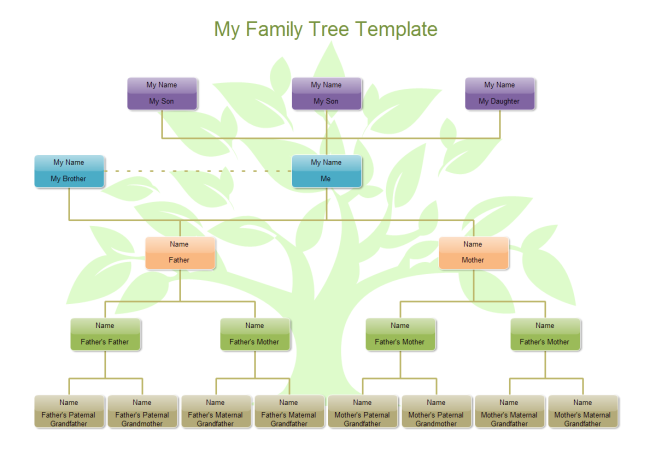 My Family Tree Template

My Name
My Son

My Name
My Son

My Name
My Daughter

My Name
My Brother

My Name
Me

Name
Father

Name
Mother

Name
Father's Father

Name
Father's Mother

Name
Father's Mother

Name
Father's Mother

Name
Father's Paternal Grandfather

Name
Father's Paternal Grandmother

Name
Father's Maternal Grandfather

Name
Father's Maternal Grandfather

Name
Mother's Paternal Grandfather

Name
Mother's Paternal Grandmother

Name
Mother's Maternal Grandfather

Name
Mother's Maternal Grandfather